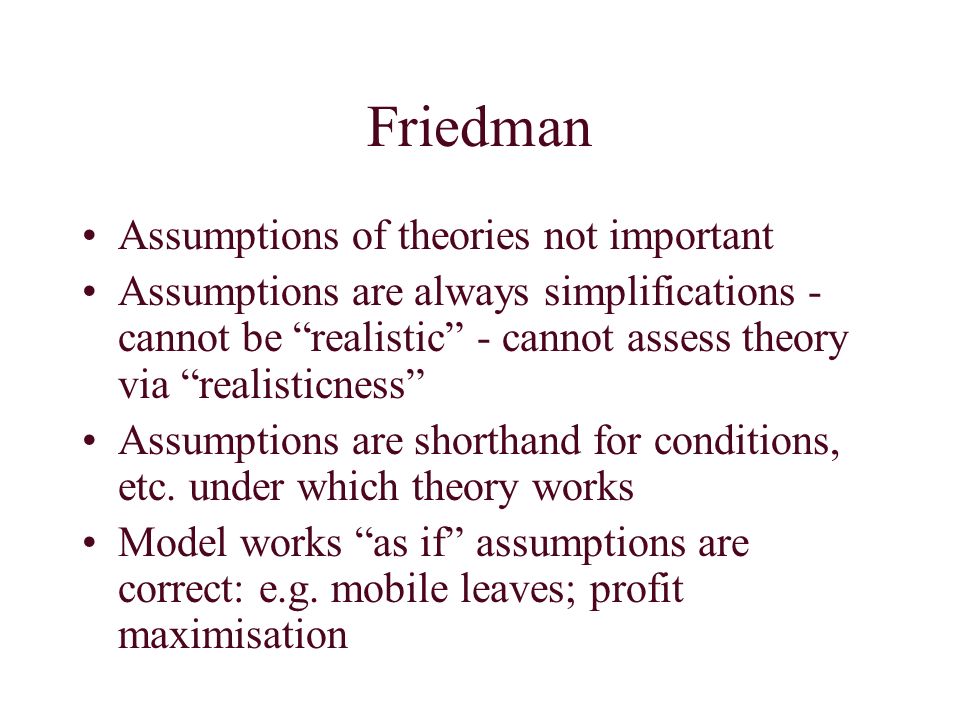 Friedman

• Assumptions of theories not important
• Assumptions are always simplifications - cannot be “realistic” - cannot assess theory via “realisticness”
• Assumptions are shorthand for conditions, etc. under which theory works
• Model works “as if” assumptions are correct: e.g. mobile leaves; profit maximisation